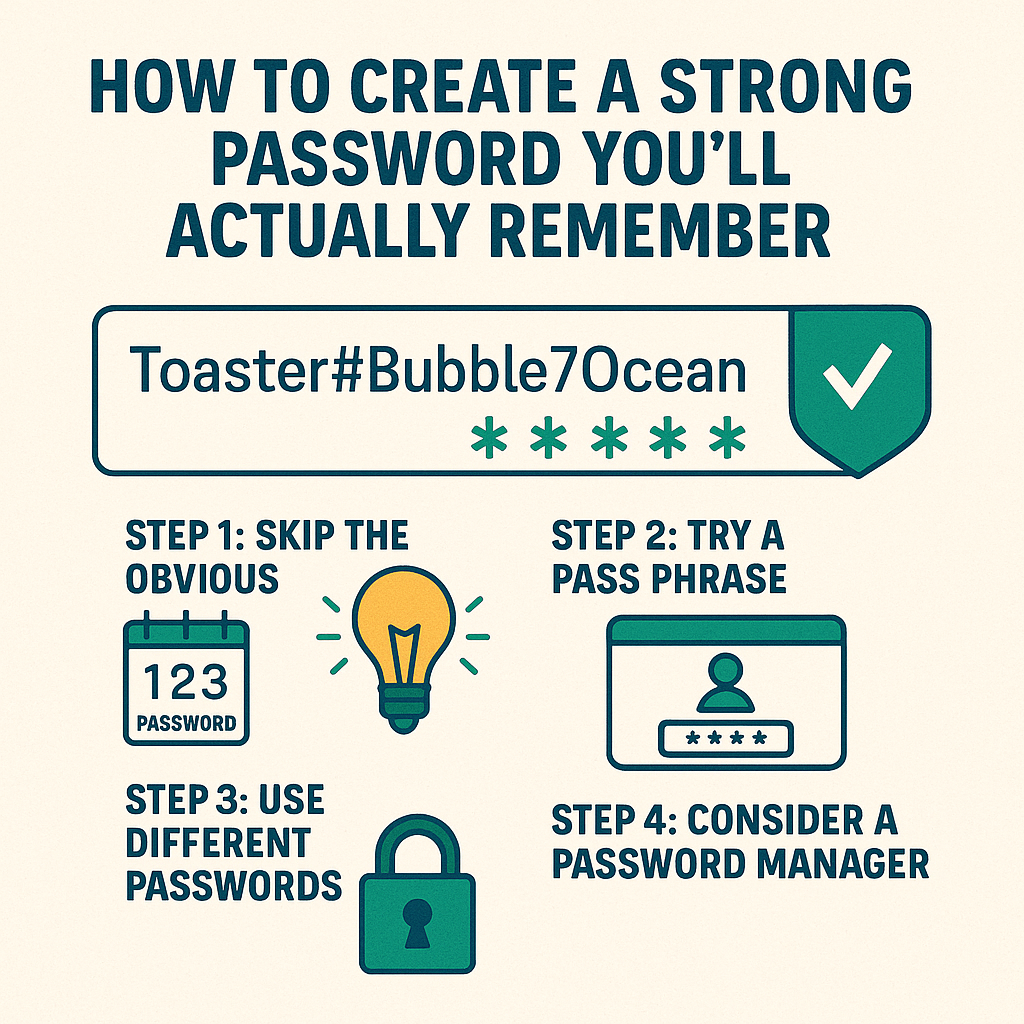 HOW TO CREATE A STRONG PASSWORD YOU'LL ACTUALLY REMEMBER

Toaster#Bubble7Ocean
*****

STEP 1: SKIP THE OBVIOUS

123
PASSWORD

STEP 2: TRY A PASS PHRASE

****

STEP 3: USE DIFFERENT PASSWORDS

STEP 4: CONSIDER A PASSWORD MANAGER